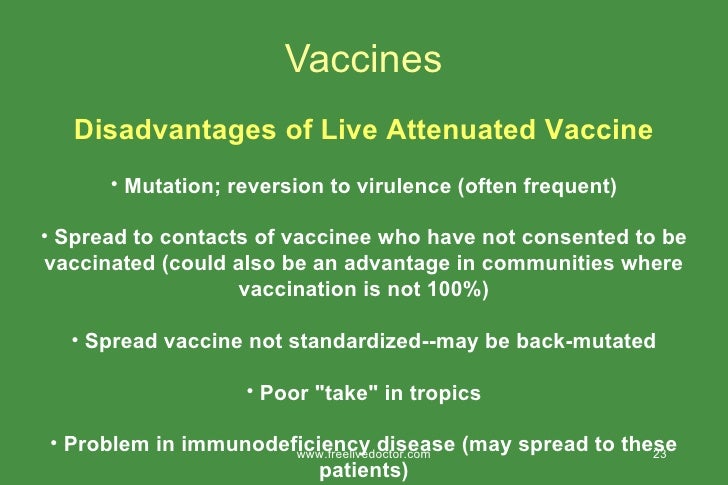 Vaccines

Disadvantages of Live Attenuated Vaccine

• Mutation; reversion to virulence (often frequent)

• Spread to contacts of vaccinee who have not consented to be vaccinated (could also be an advantage in communities where vaccination is not 100%)

• Spread vaccine not standardized--may be back-mutated

• Poor "take" in tropics

• Problem in immunodeficiency disease (may spread to these patients)

www.freelivedoctor.com

23